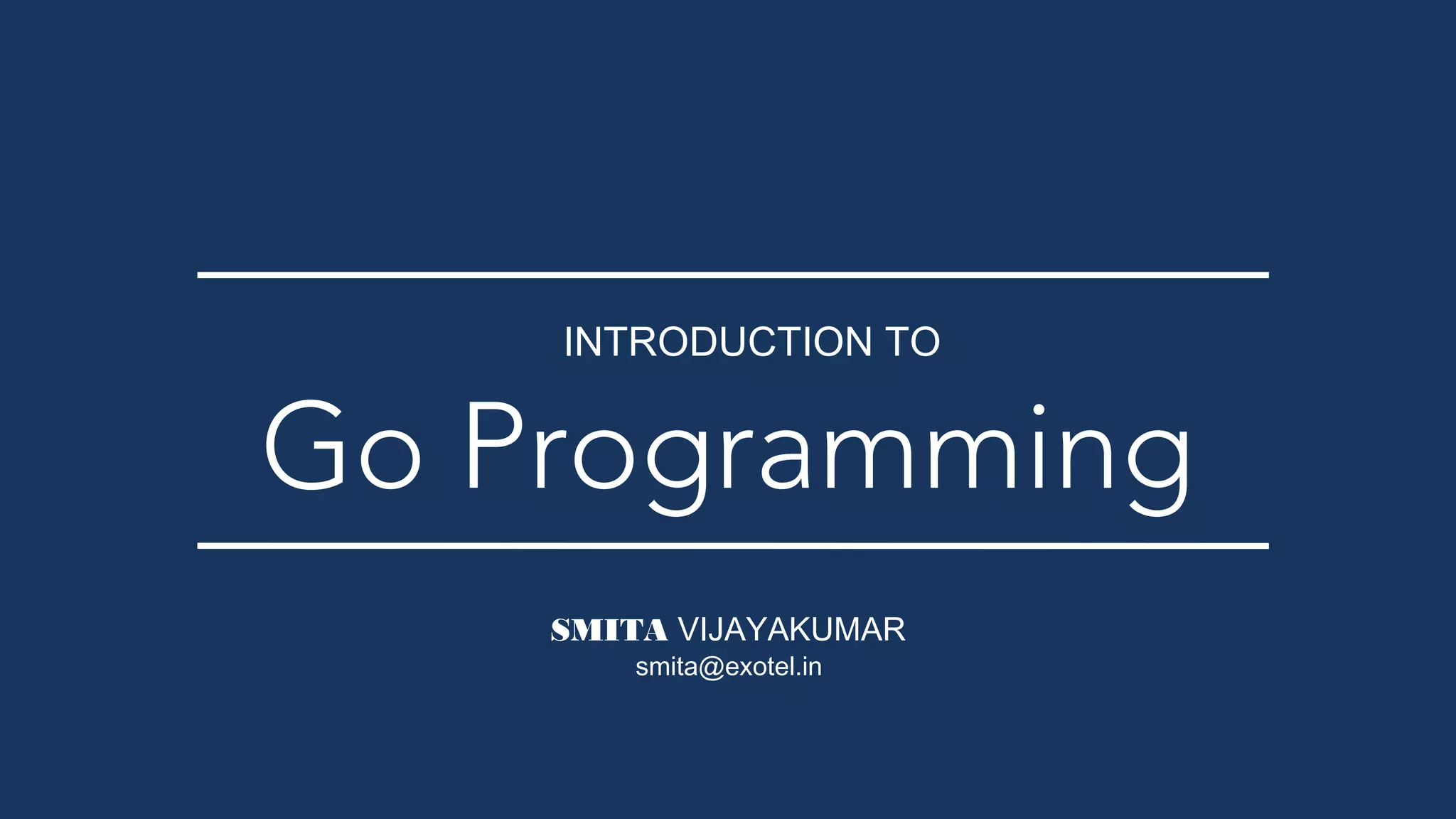 INTRODUCTION TO

Go Programming

SMITA VIJAYAKUMAR
smita@exotel.in